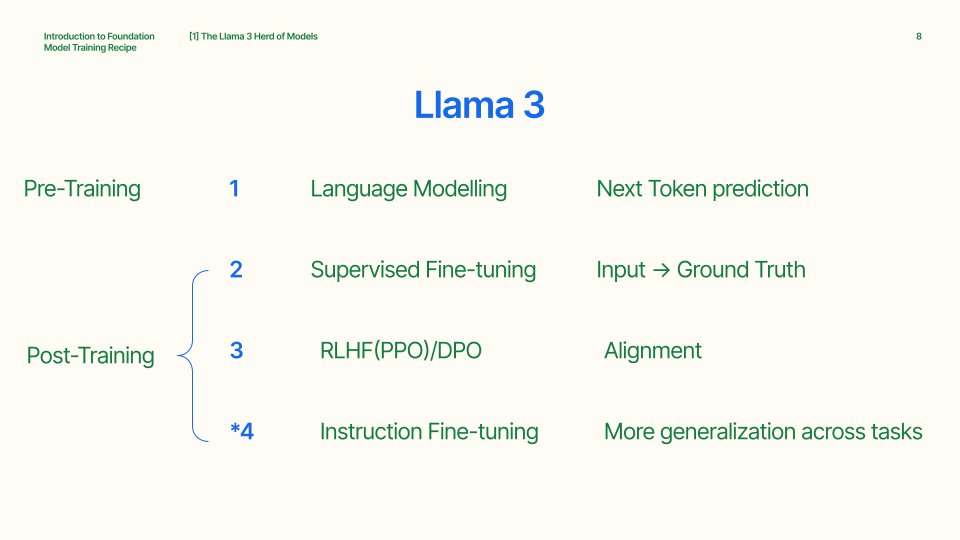 Introduction to Foundation Model Training Recipe

[1] The Llama 3 Herd of Models

8

Llama 3

Pre-Training 1 Language Modelling Next Token prediction

Post-Training

2 Supervised Fine-tuning Input → Ground Truth

3 RLHF(PPO)/DPO Alignment

*4 Instruction Fine-tuning More generalization across tasks